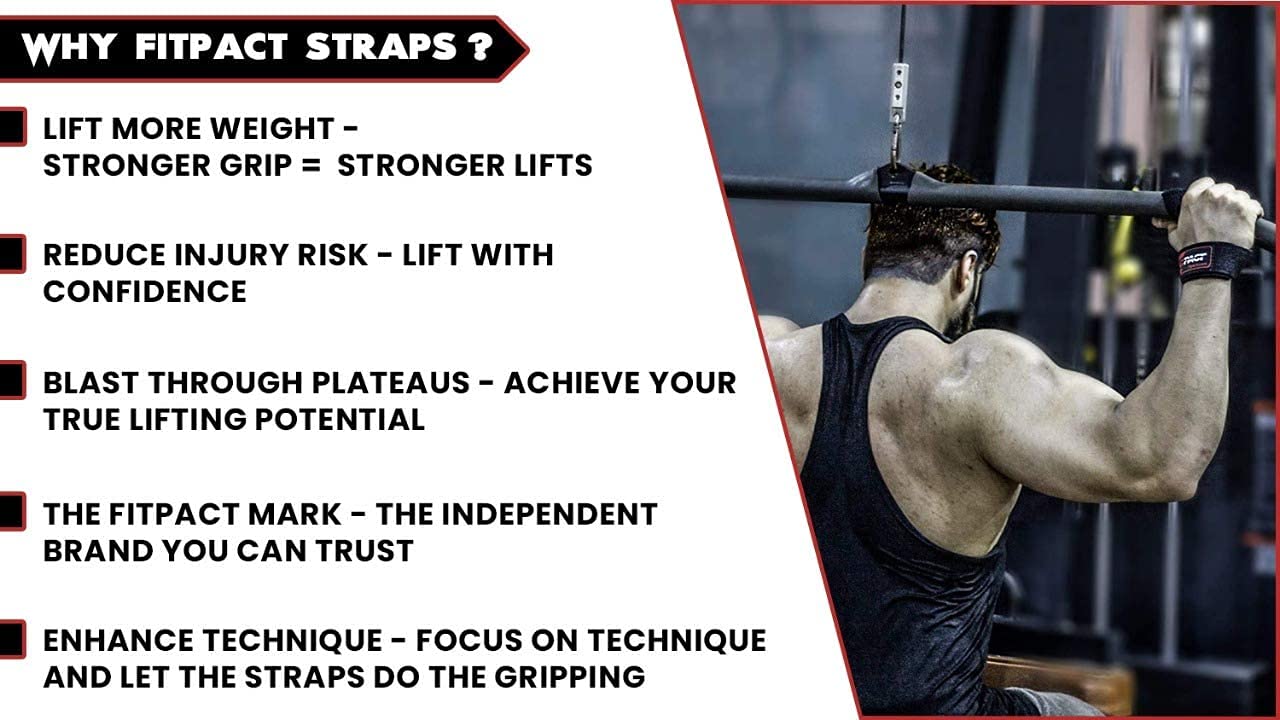 WHY FITPACT STRAPS ?

LIFT MORE WEIGHT - STRONGER GRIP = STRONGER LIFTS

REDUCE INJURY RISK - LIFT WITH CONFIDENCE

BLAST THROUGH PLATEAUS - ACHIEVE YOUR TRUE LIFTING POTENTIAL

THE FITPACT MARK - THE INDEPENDENT BRAND YOU CAN TRUST

ENHANCE TECHNIQUE - FOCUS ON TECHNIQUE AND LET THE STRAPS DO THE GRIPPING

FITPACT